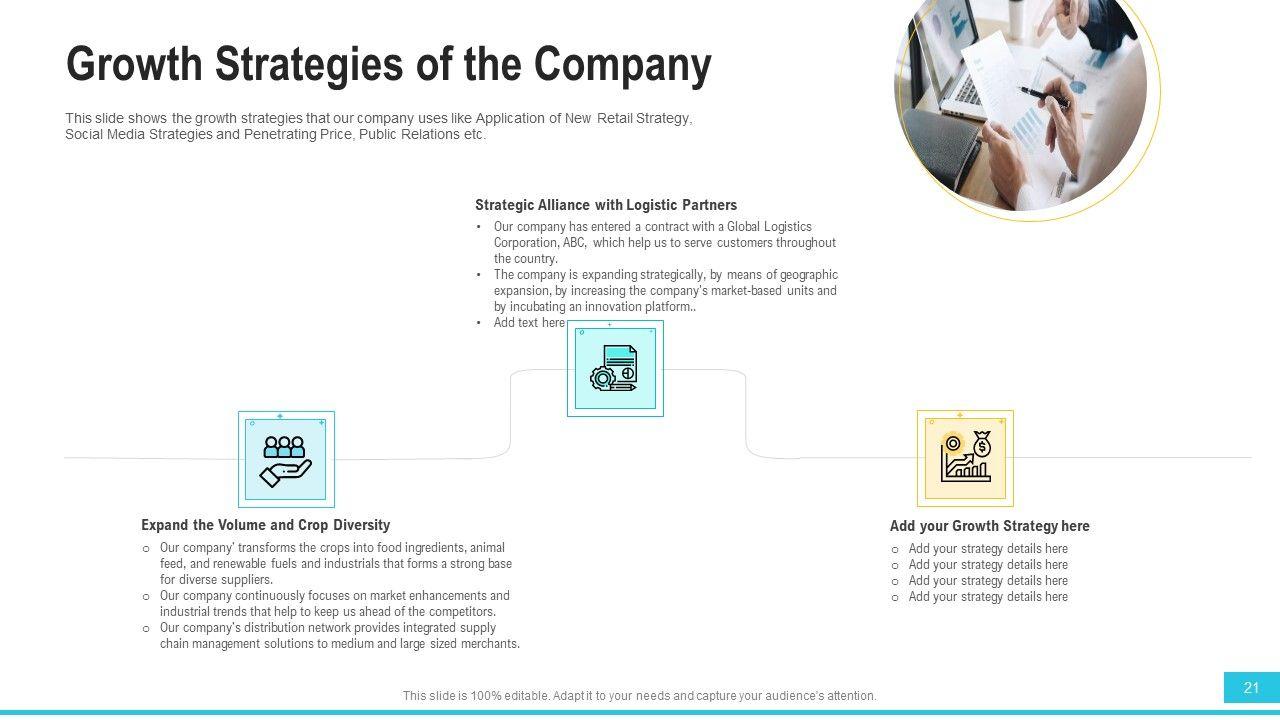 Growth Strategies of the Company

This slide shows the growth strategies that our company uses like Application of New Retail Strategy, Social Media Strategies and Penetrating Price, Public Relations etc.

Strategic Alliance with Logistic Partners

• Our company has entered a contract with a Global Logistics Corporation, ABC, which help us to serve customers throughout the country.
• The company is expanding strategically, by means of geographic expansion, by increasing the company's market-based units and by incubating an innovation platform..
• Add text here

Expand the Volume and Crop Diversity

○ Our company' transforms the crops into food ingredients, animal feed, and renewable fuels and industrials that forms a strong base for diverse suppliers.
○ Our company continuously focuses on market enhancements and industrial trends that help to keep us ahead of the competitors.
○ Our company's distribution network provides integrated supply chain management solutions to medium and large sized merchants.

Add your Growth Strategy here

○ Add your strategy details here
○ Add your strategy details here
○ Add your strategy details here
○ Add your strategy details here

This slide is 100% editable. Adapt it to your needs and capture your audience's attention.

21